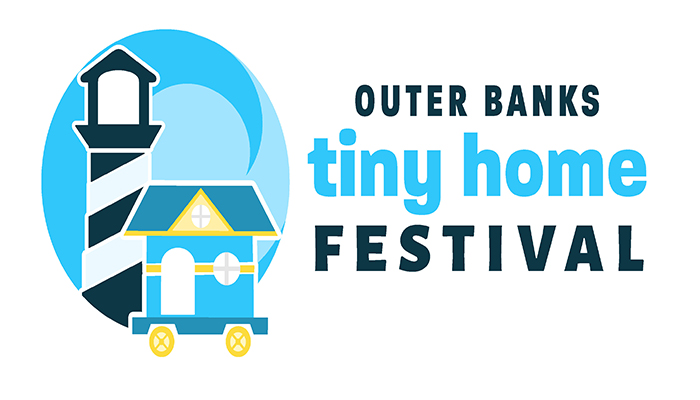 OUTER BANKS
tiny home
FESTIVAL